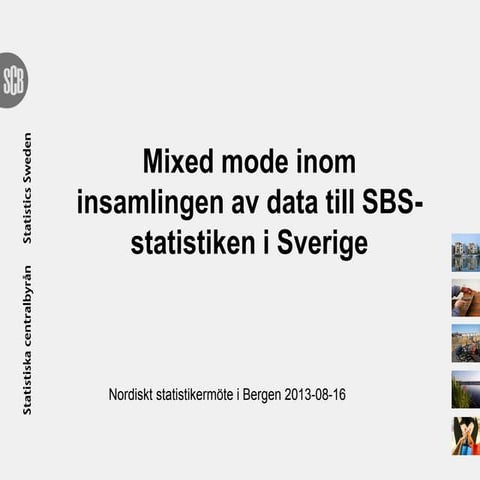 SCB

Statistiska centralbyrån Statistics Sweden

Mixed mode inom insamlingen av data till SBS-statistiken i Sverige

Nordiskt statistikermöte i Bergen 2013-08-16